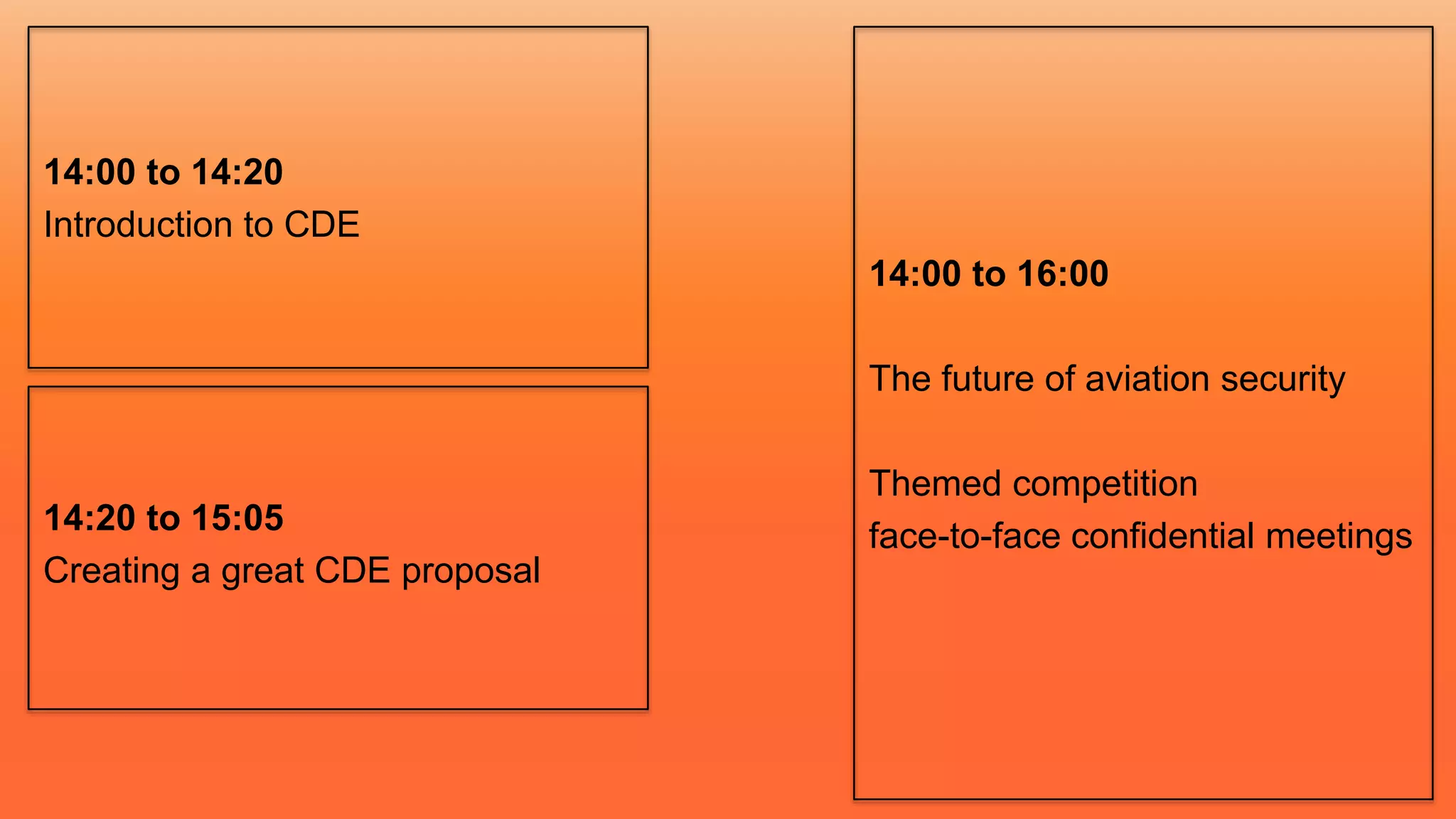 14:00 to 14:20
Introduction to CDE

14:20 to 15:05
Creating a great CDE proposal

14:00 to 16:00

The future of aviation security

Themed competition
face-to-face confidential meetings